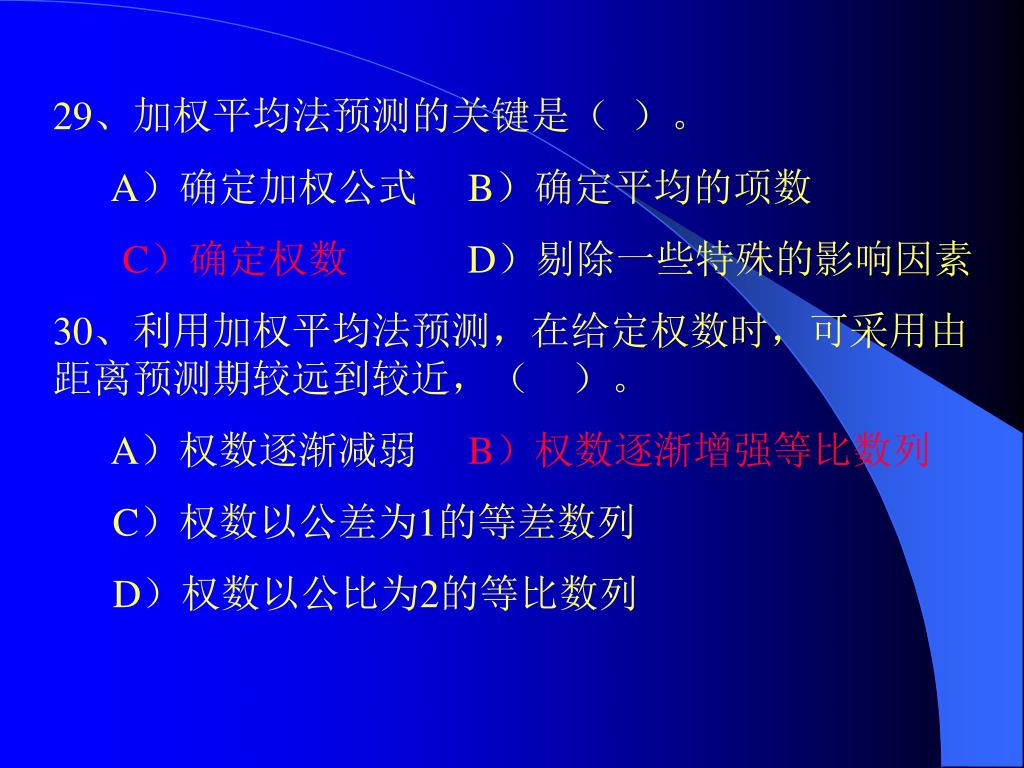 29、加权平均法预测的关键是（ ）。

A）确定加权公式　B）确定平均的项数

C）确定权数　D）剔除一些特殊的影响因素

30、利用加权平均法预测，在给定权数时，可采用由距离预测期较远到较近，（ ）。

A）权数逐渐减弱　B）权数逐渐增强等比数列

C）权数以公差为1的等差数列

D）权数以公比为2的等比数列